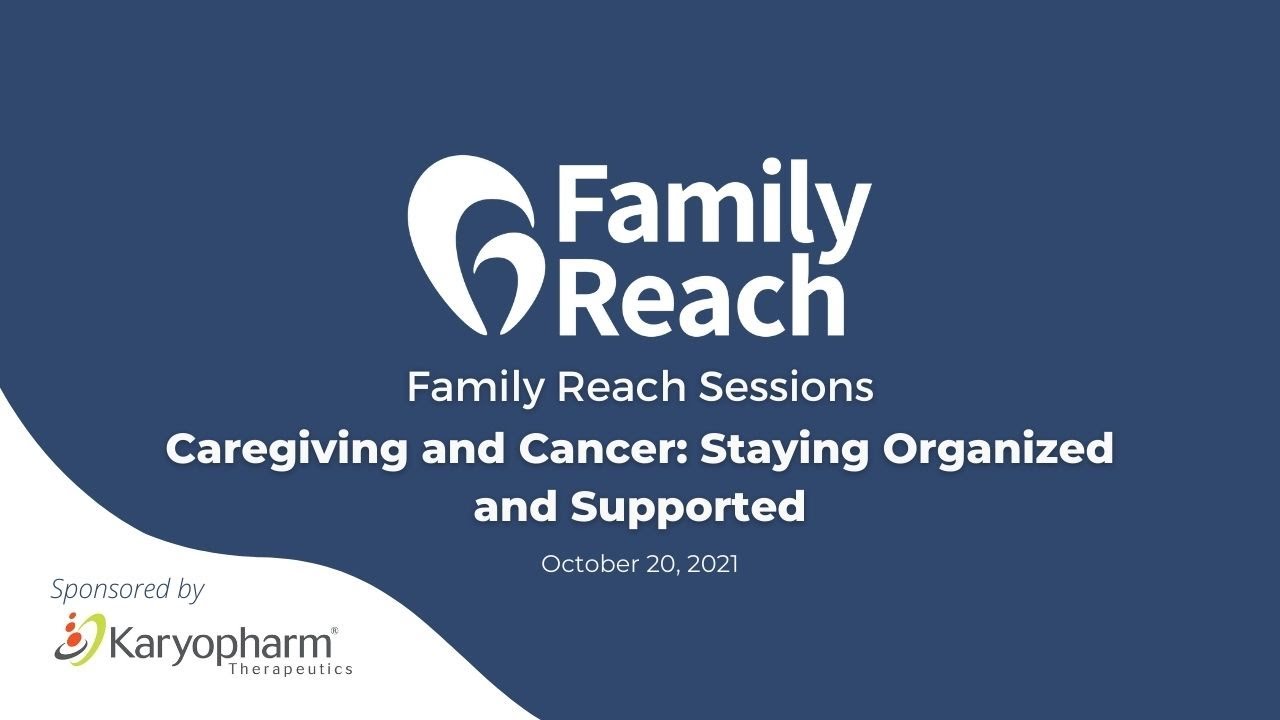 Family Reach

Family Reach Sessions

Caregiving and Cancer: Staying Organized and Supported

October 20, 2021

Sponsored by

Karyopharm® Therapeutics